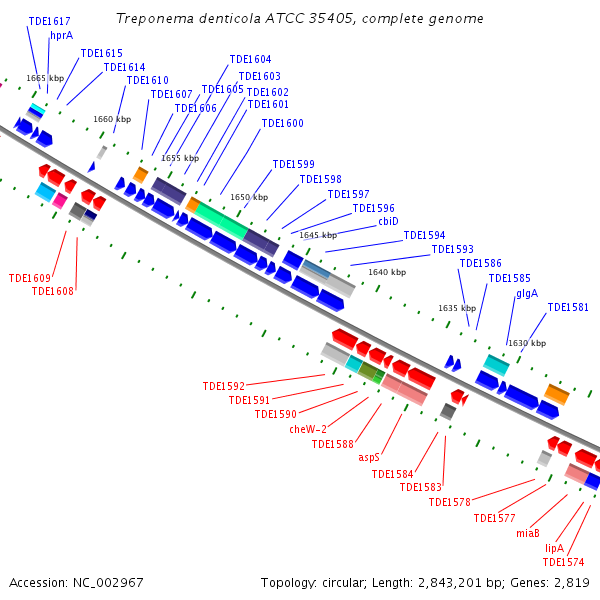 Treponema denticola ATCC 35405, complete genome

TDE1617
hprA
TDE1615
TDE1614
TDE1610
TDE1607
TDE1606
TDE1605
TDE1604
TDE1603
TDE1602
TDE1601
TDE1600
TDE1599
TDE1598
TDE1597
TDE1596
cbiD
TDE1594
TDE1593
TDE1586
TDE1585
glgA
TDE1581

1665 kbp
1660 kbp
1655 kbp
1650 kbp
1645 kbp
1640 kbp
1635 kbp
1630 kbp

TDE1609
TDE1608
TDE1592
TDE1591
TDE1590
cheW-2
TDE1588
aspS
TDE1584
TDE1583
TDE1578
TDE1577
miaB
lipA
TDE1574

Accession: NC_002967
Topology: circular; Length: 2,843,201 bp; Genes: 2,819